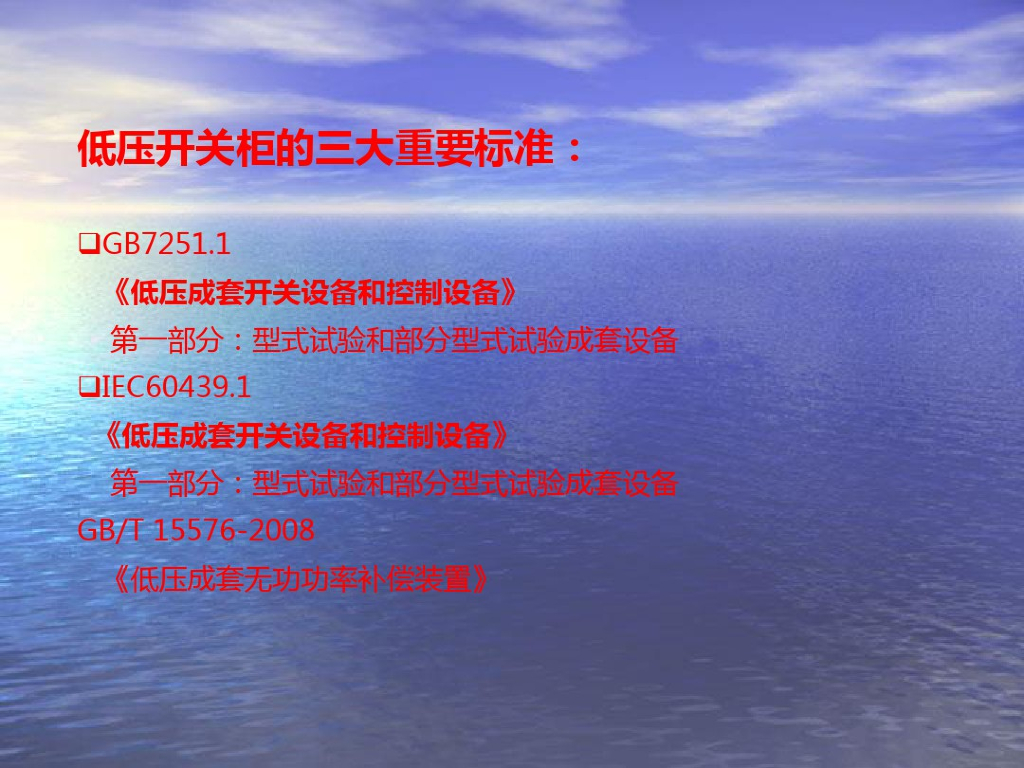 低压开关柜的三大重要标准：

❑GB7251.1

《低压成套开关设备和控制设备》

第一部分：型式试验和部分型式试验成套设备

❑IEC60439.1

《低压成套开关设备和控制设备》

第一部分：型式试验和部分型式试验成套设备

GB/T 15576-2008

《低压成套无功功率补偿装置》